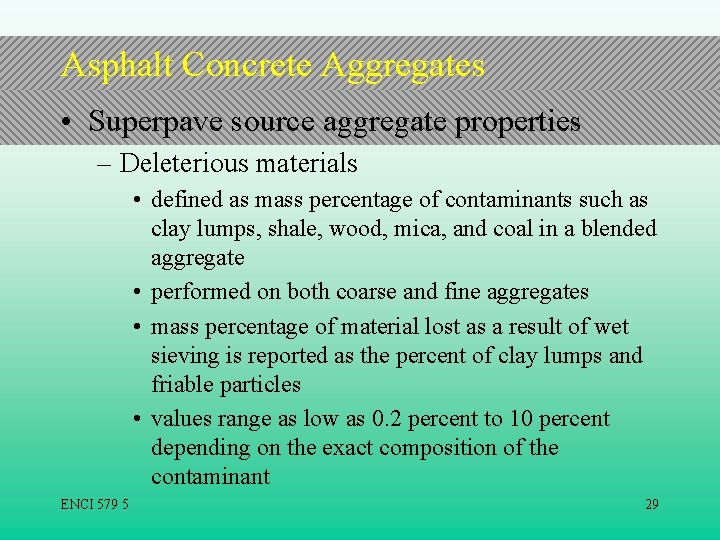 Asphalt Concrete Aggregates

• Superpave source aggregate properties

– Deleterious materials

• defined as mass percentage of contaminants such as clay lumps, shale, wood, mica, and coal in a blended aggregate

• performed on both coarse and fine aggregates

• mass percentage of material lost as a result of wet sieving is reported as the percent of clay lumps and friable particles

• values range as low as 0.2 percent to 10 percent depending on the exact composition of the contaminant

ENCI 579 5

29